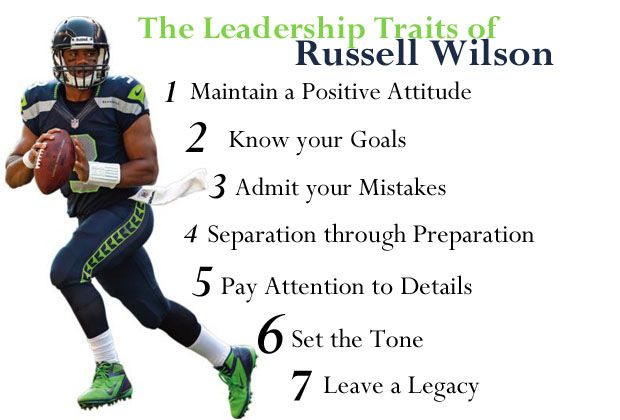 The Leadership Traits of
Russell Wilson

1 Maintain a Positive Attitude

2 Know your Goals

3 Admit your Mistakes

4 Separation through Preparation

5 Pay Attention to Details

6 Set the Tone

7 Leave a Legacy